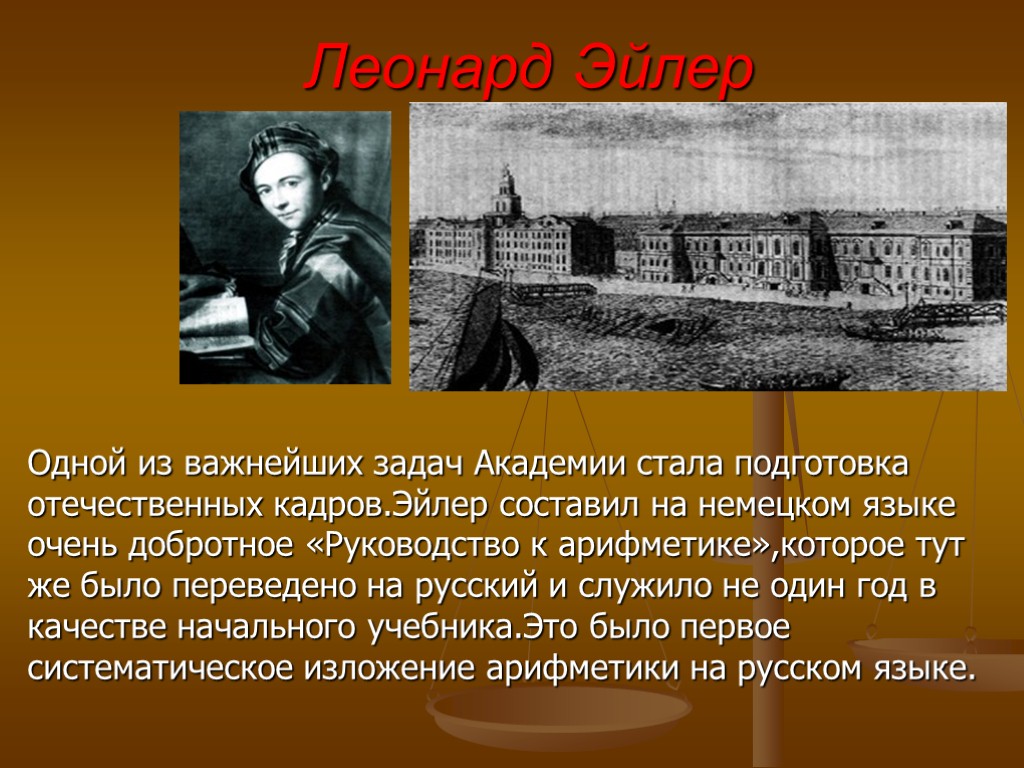 Леонард Эйлер

Одной из важнейших задач Академии стала подготовка отечественных кадров.Эйлер составил на немецком языке очень добротное «Руководство к арифметике»,которое тут же было переведено на русский и служило не один год в качестве начального учебника.Это было первое систематическое изложение арифметики на русском языке.